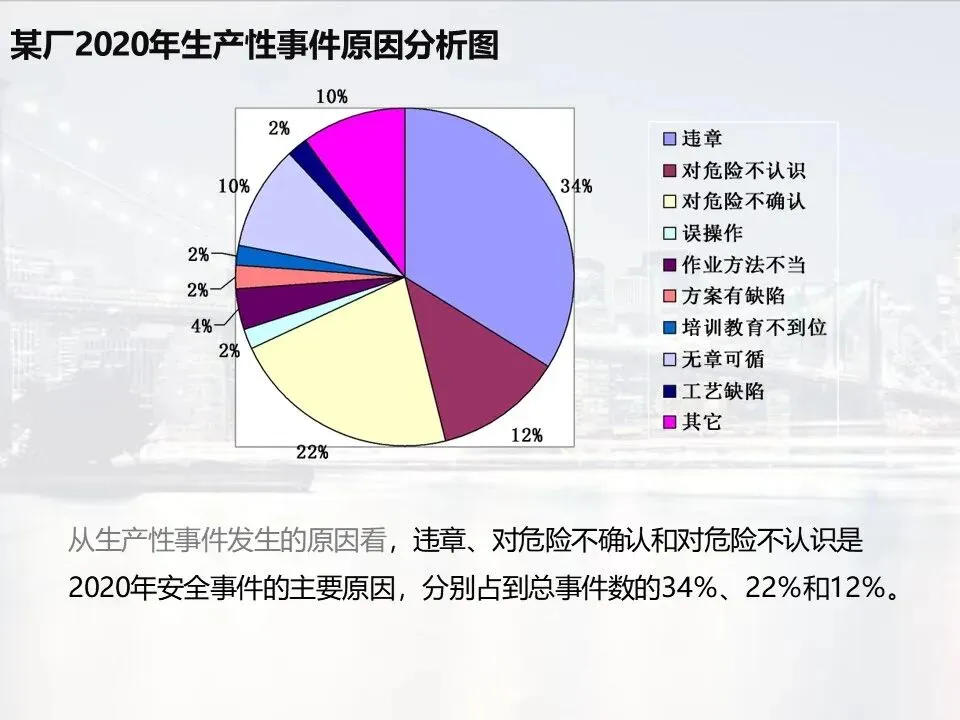 某厂2020年生产性事件原因分析图

10%
2%
10%
2%
2%
4%
2%
22%
12%
34%

违章
对危险不认识
对危险不确认
误操作
作业方法不当
方案有缺陷
培训教育不到位
无章可循
工艺缺陷
其它

从生产性事件发生的原因看，违章、对危险不确认和对危险不认识是2020年安全事件的主要原因，分别占到总事件数的34%、22%和12%。